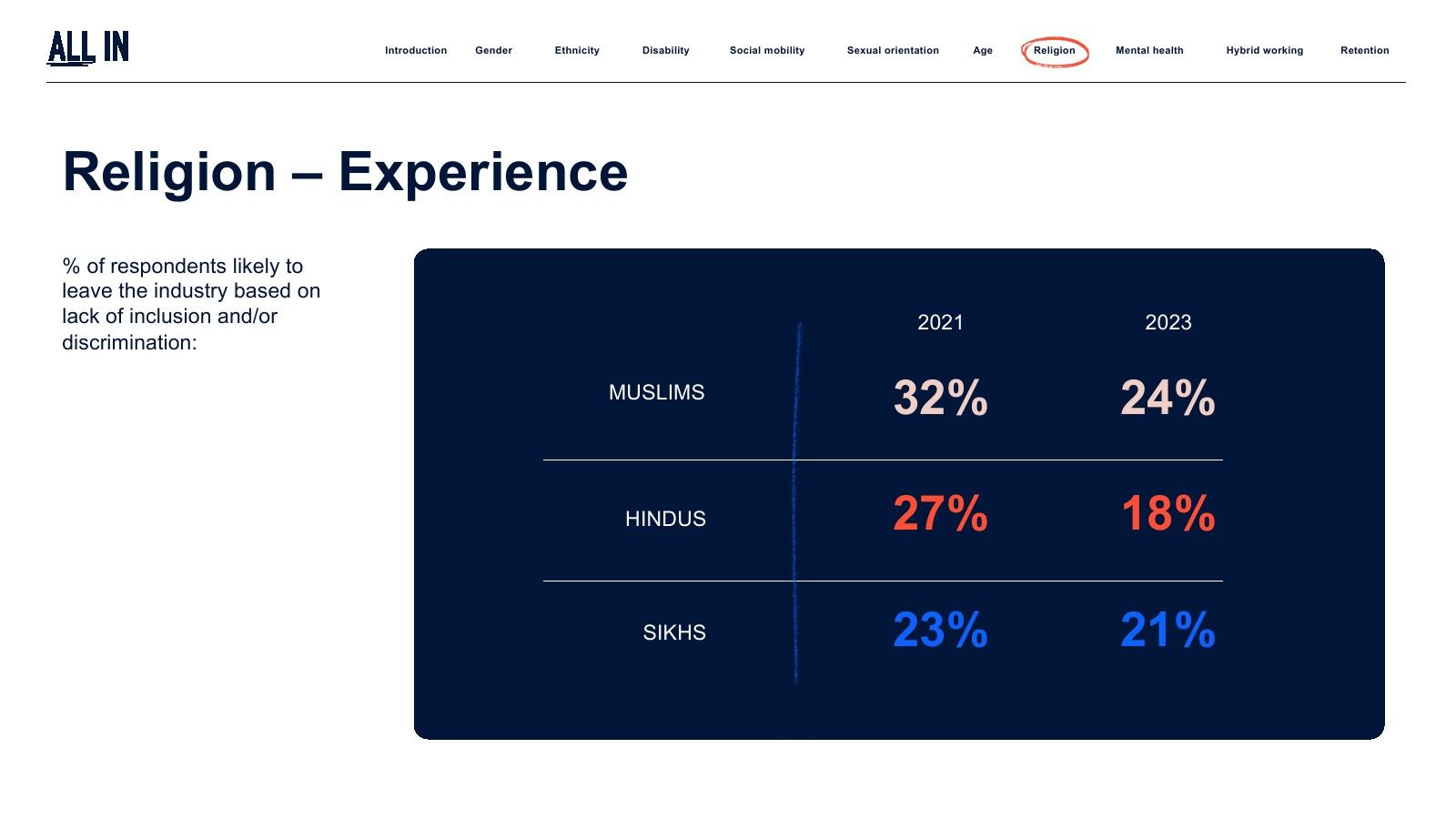 ALL IN

Introduction Gender Ethnicity Disability Social mobility Sexual orientation Age Religion Mental health Hybrid working Retention

Religion – Experience

% of respondents likely to leave the industry based on lack of inclusion and/or discrimination:

| | 2021 | 2023 |
|---|---|---|
| MUSLIMS | 32% | 24% |
| HINDUS | 27% | 18% |
| SIKHS | 23% | 21% |